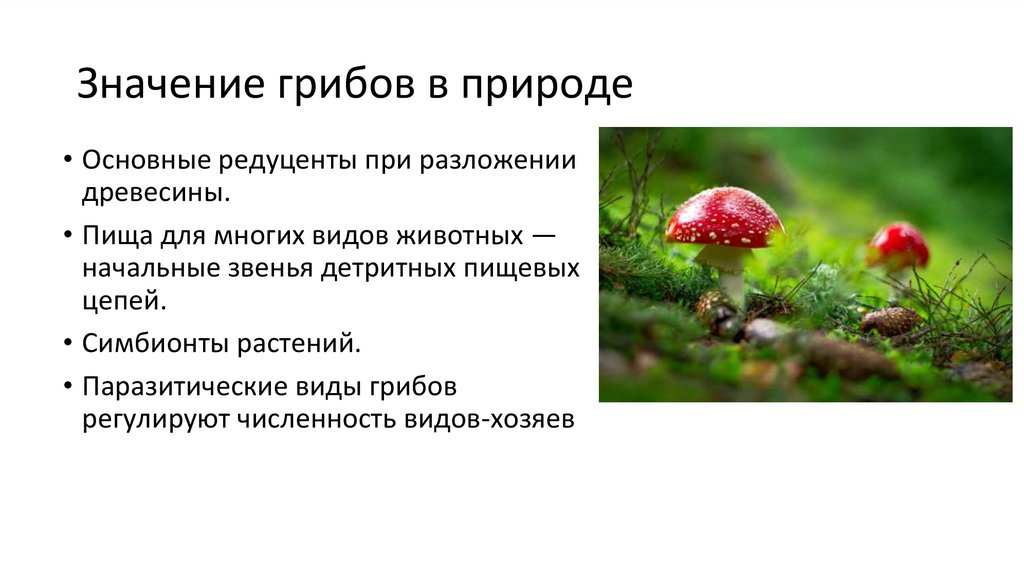 Значение грибов в природе

• Основные редуценты при разложении древесины.

• Пища для многих видов животных — начальные звенья детритных пищевых цепей.

• Симбионты растений.

• Паразитические виды грибов регулируют численность видов-хозяев